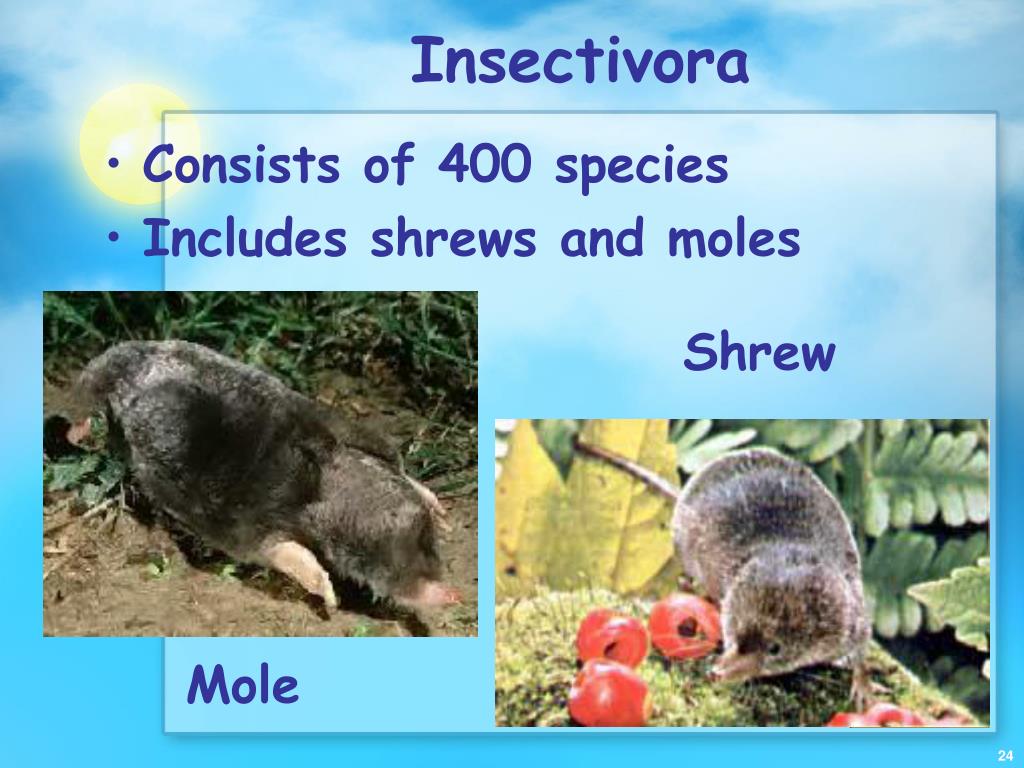 Insectivora

• Consists of 400 species
• Includes shrews and moles

Shrew

Mole

24